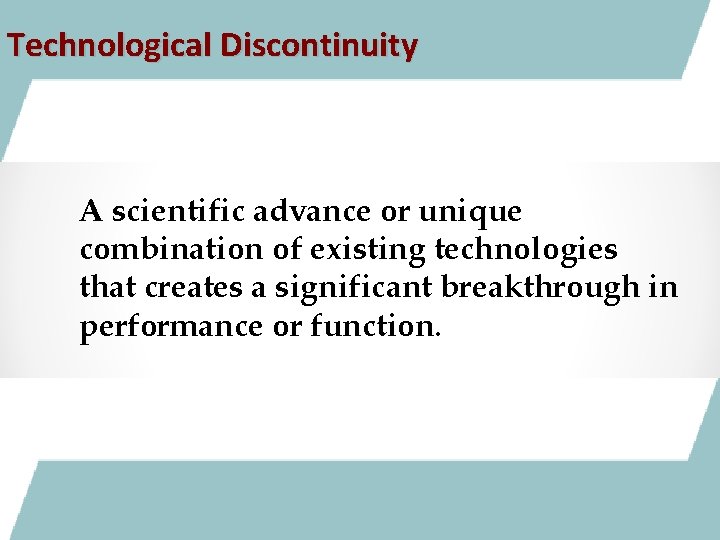 Technological Discontinuity

A scientific advance or unique combination of existing technologies that creates a significant breakthrough in performance or function.